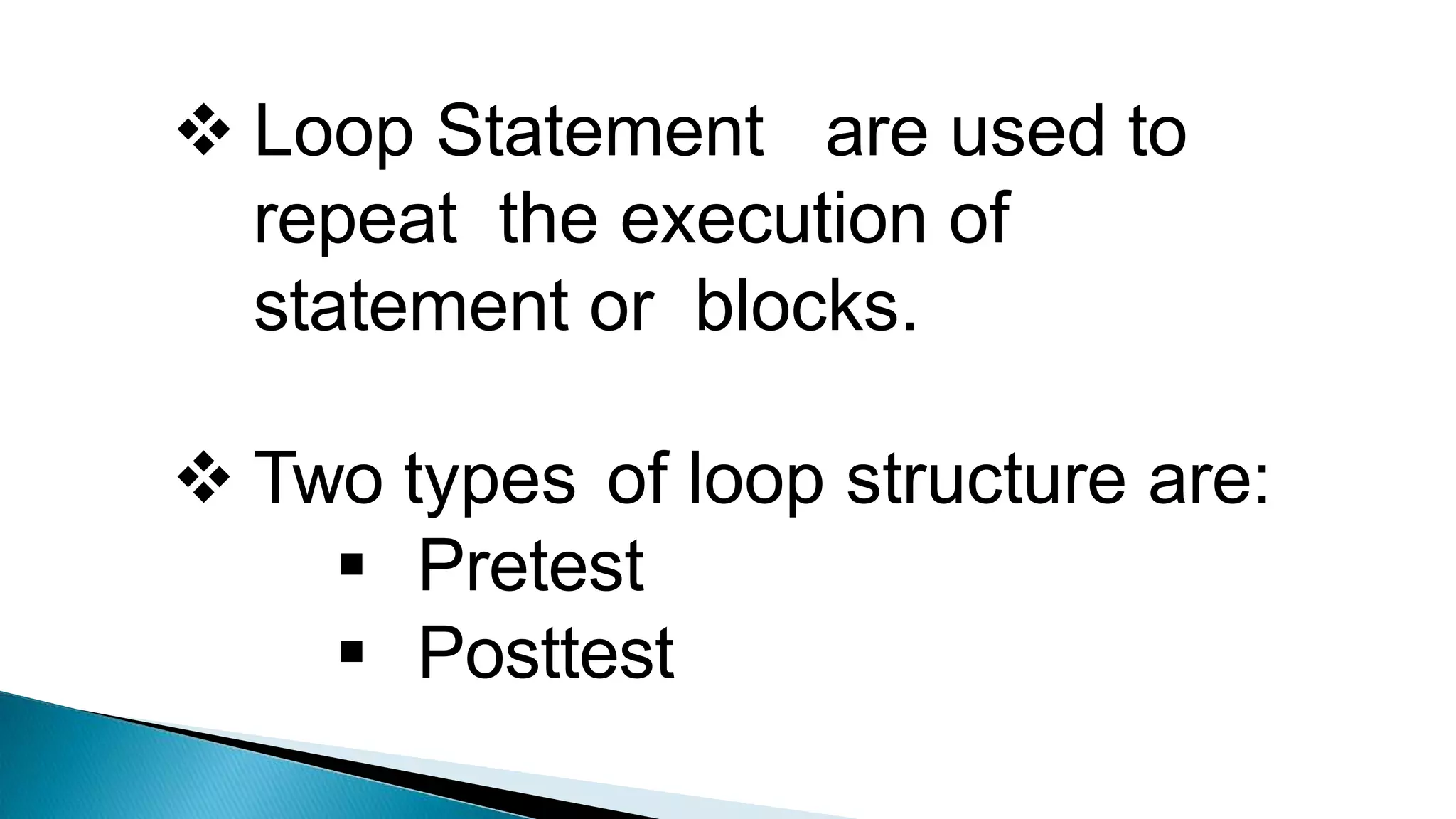 ❖ Loop Statement are used to repeat the execution of statement or blocks.

❖ Two types of loop structure are:
▪ Pretest
▪ Posttest